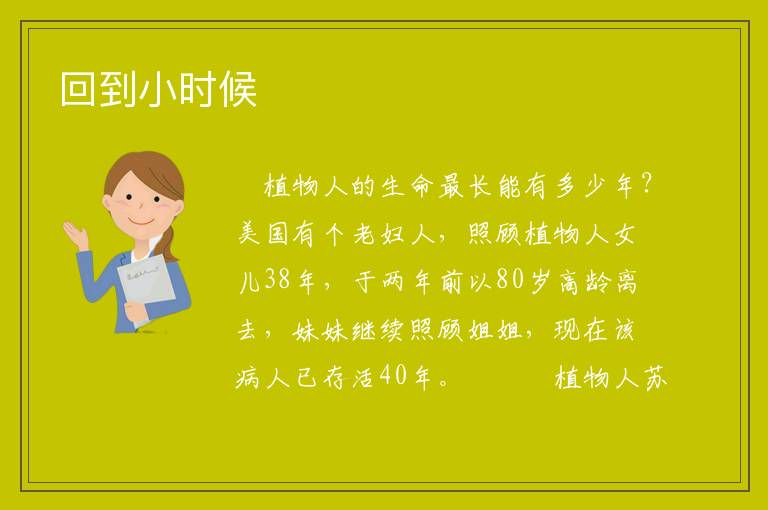 回到小时候

植物人的生命最长能有多少年？美国有个老妇人，照顾植物人女儿38年，于两年前以80岁高龄离去，妹妹继续照顾姐姐，现在该病人已存活40年。　　　植物人苏